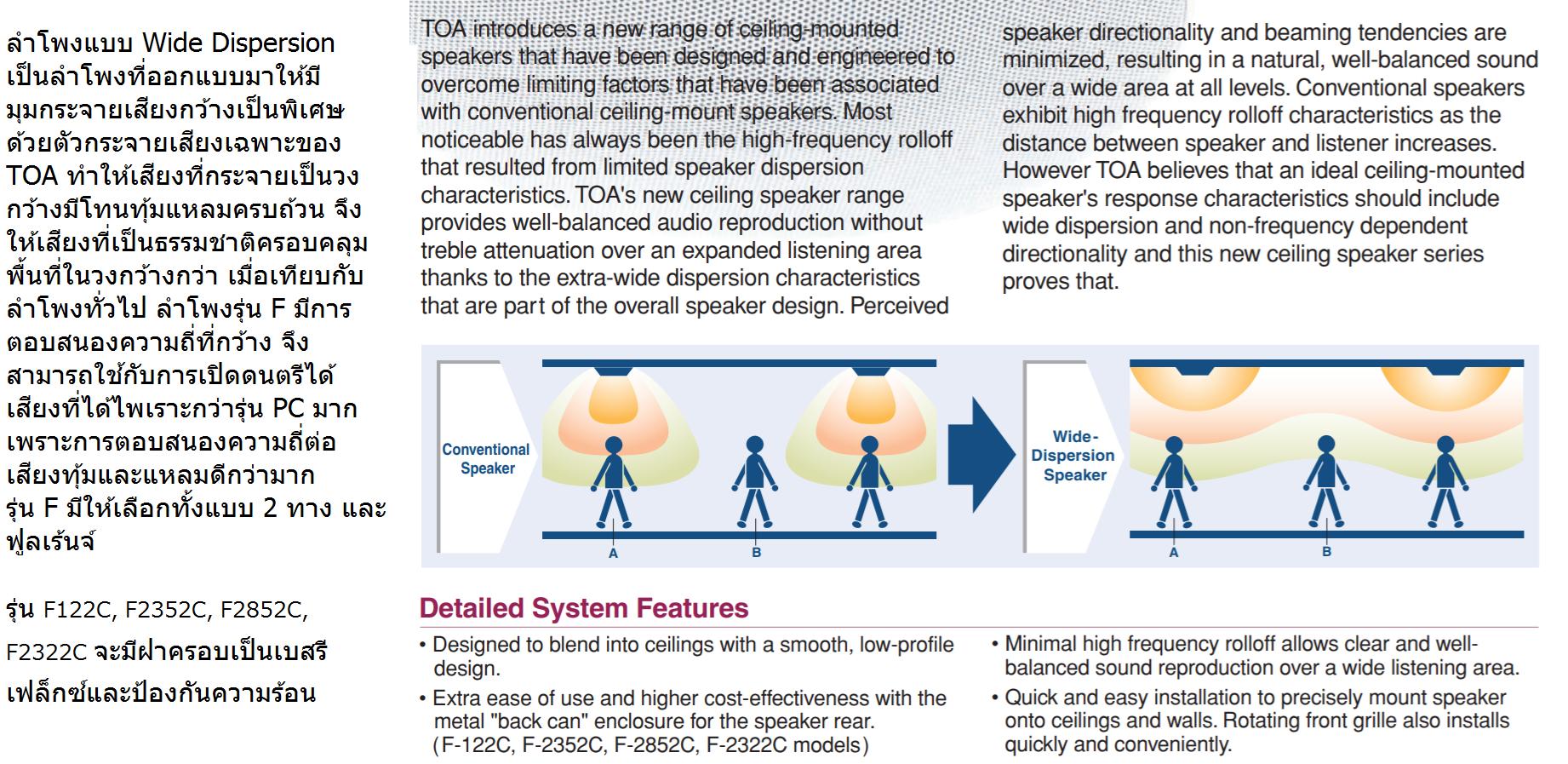 ลำโพงแบบ Wide Dispersion เป็นลำโพงที่ออกแบบมาให้มีมุมกระจายเสียงกว้างเป็นพิเศษ ด้วยตัวกระจายเสียงเฉพาะของ TOA ทำให้เสียงที่กระจายเป็นวงกว้างมีโทนทุ้มแหลมครบถ้วน จึงให้เสียงที่เป็นธรรมชาติครอบคลุมพื้นที่ในวงกว้างกว่า เมื่อเทียบกับลำโพงทั่วไป ลำโพงรุ่น F มีการตอบสนองความถี่ที่กว้าง จึงสามารถใช้กับการเปิดดนตรีได้ เสียงที่ได้ไพเราะกว่ารุ่น PC มาก เพราะการตอบสนองความถี่ต่อเสียงทุ้มและแหลมดีกว่ามาก รุ่น F มีให้เลือกทั้งแบบ 2 ทาง และฟูลเร้นจ์

รุ่น F122C, F2352C, F2852C, F2322C จะมีฝาครอบเป็นเบสรีเฟล็กซ์และป้องกันความร้อน

TOA introduces a new range of ceiling-mounted speakers that have been designed and engineered to overcome limiting factors that have been associated with conventional ceiling-mount speakers. Most noticeable has always been the high-frequency rolloff that resulted from limited speaker dispersion characteristics. TOA's new ceiling speaker range provides well-balanced audio reproduction without treble attenuation over an expanded listening area thanks to the extra-wide dispersion characteristics that are part of the overall speaker design. Perceived speaker directionality and beaming tendencies are minimized, resulting in a natural, well-balanced sound over a wide area at all levels. Conventional speakers exhibit high frequency rolloff characteristics as the distance between speaker and listener increases. However TOA believes that an ideal ceiling-mounted speaker's response characteristics should include wide dispersion and non-frequency dependent directionality and this new ceiling speaker series proves that.

Conventional Speaker

A

B

Wide-Dispersion Speaker

A

B

Detailed System Features

• Designed to blend into ceilings with a smooth, low-profile design.

• Extra ease of use and higher cost-effectiveness with the metal "back can" enclosure for the speaker rear. (F-122C, F-2352C, F-2852C, F-2322C models)

• Minimal high frequency rolloff allows clear and well-balanced sound reproduction over a wide listening area.

• Quick and easy installation to precisely mount speaker onto ceilings and walls. Rotating front grille also installs quickly and conveniently.